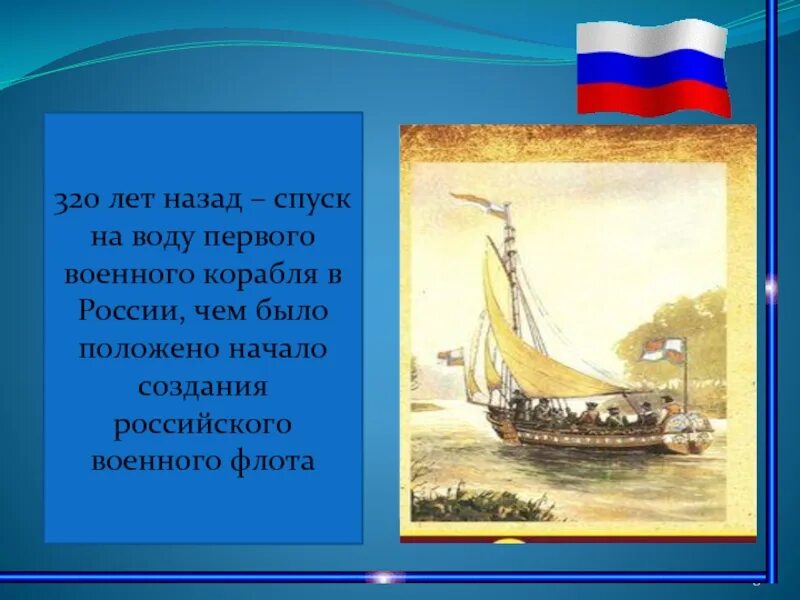 320 лет назад – спуск на воду первого военного корабля в России, чем было положено начало создания российского военного флота